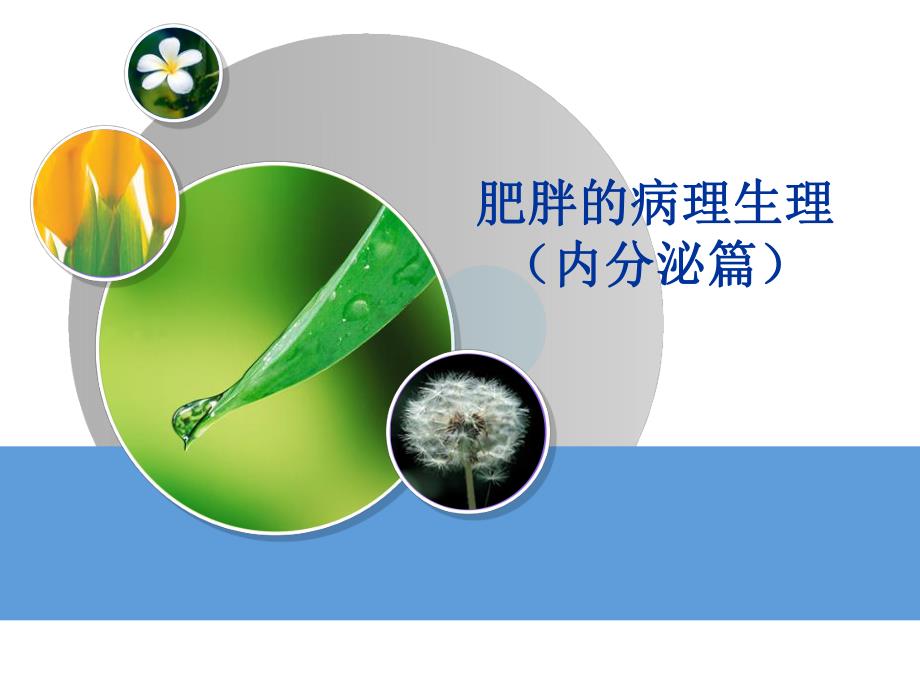 肥胖的病理生理
（内分泌篇）